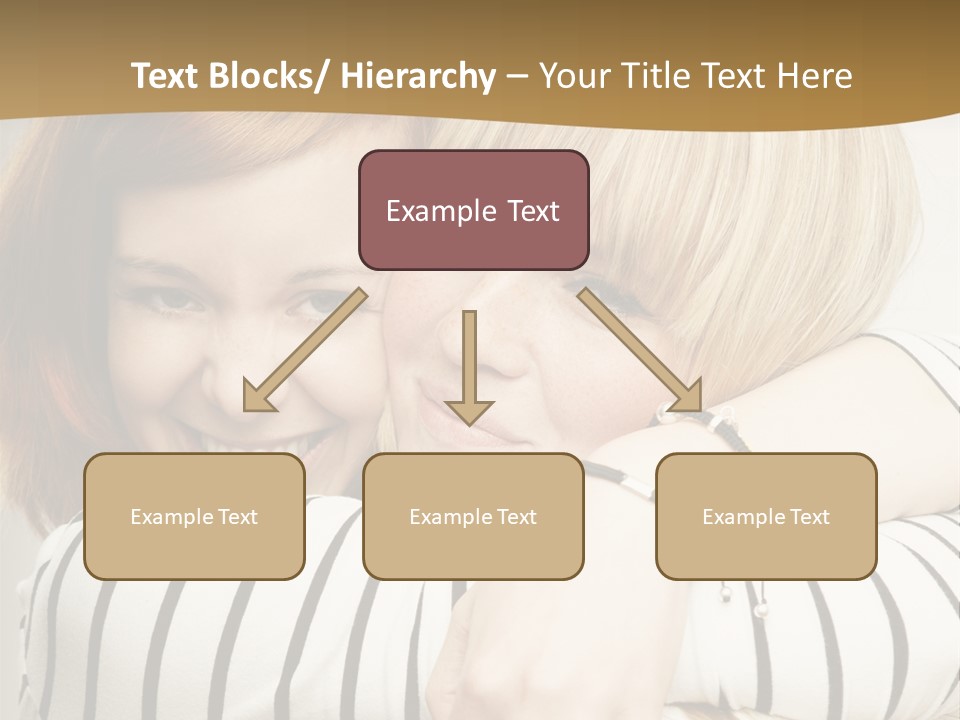 Text Blocks/ Hierarchy – Your Title Text Here

Example Text

Example Text

Example Text

Example Text